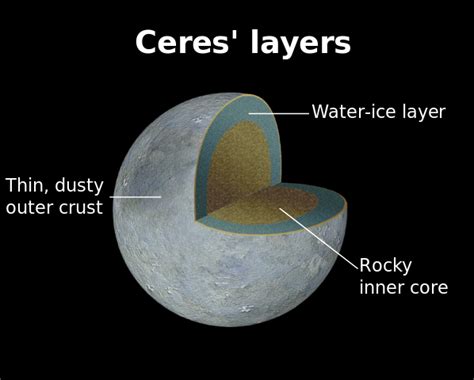 Ceres' layers

Water-ice layer

Thin, dusty outer crust

Rocky inner core